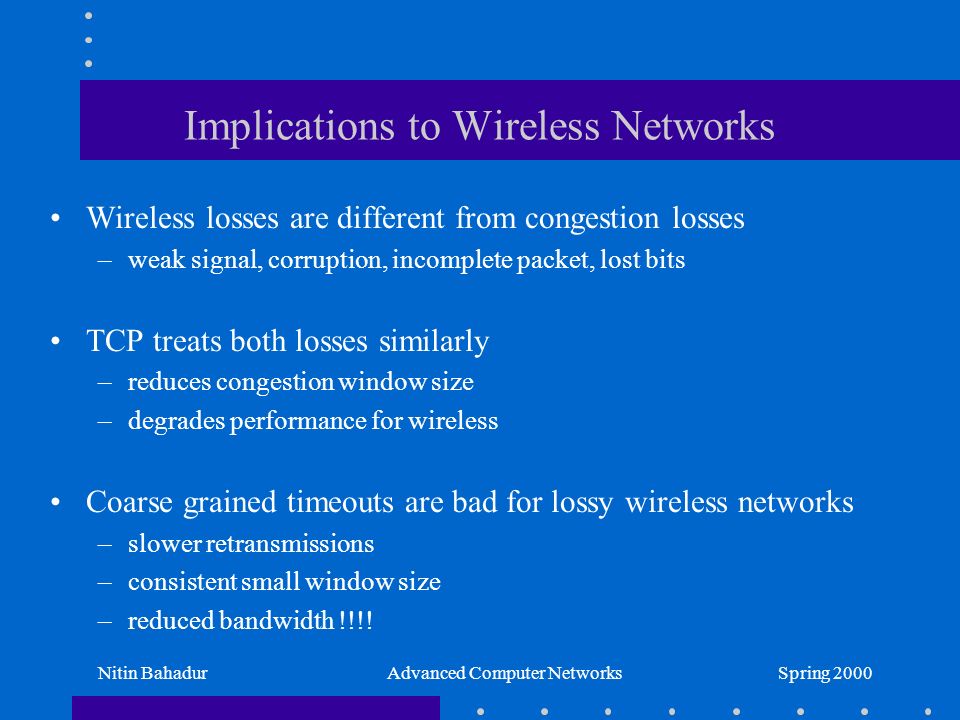 Implications to Wireless Networks

• Wireless losses are different from congestion losses
– weak signal, corruption, incomplete packet, lost bits

• TCP treats both losses similarly
– reduces congestion window size
– degrades performance for wireless

• Coarse grained timeouts are bad for lossy wireless networks
– slower retransmissions
– consistent small window size
– reduced bandwidth !!!!

Nitin Bahadur

Advanced Computer Networks

Spring 2000